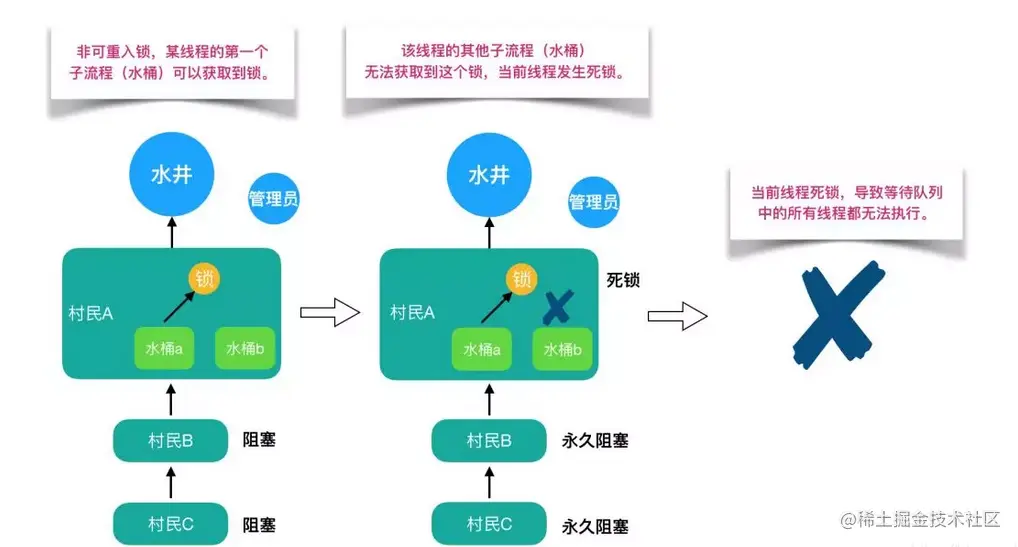 非可重入锁，某线程的第一个子流程（水桶）可以获取到锁。

水井

管理员

锁

村民A

水桶a

水桶b

村民B 阻塞

村民C 阻塞

该线程的其他子流程（水桶）无法获取到这个锁，当前线程发生死锁。

水井

管理员

锁

死锁

村民A

水桶a

水桶b

村民B 永久阻塞

村民C 永久阻塞

当前线程死锁，导致等待队列中的所有线程都无法执行。

@稀土掘金技术社区